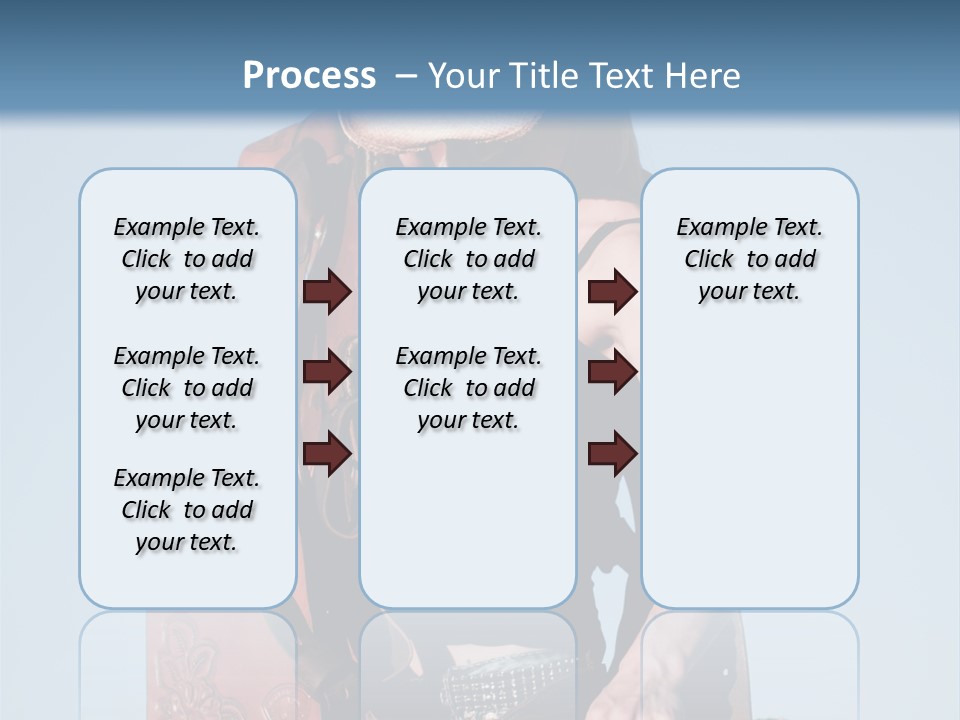 Process – Your Title Text Here

Example Text. Click to add your text.

Example Text. Click to add your text.

Example Text. Click to add your text.

Example Text. Click to add your text.

Example Text. Click to add your text.

Example Text. Click to add your text.